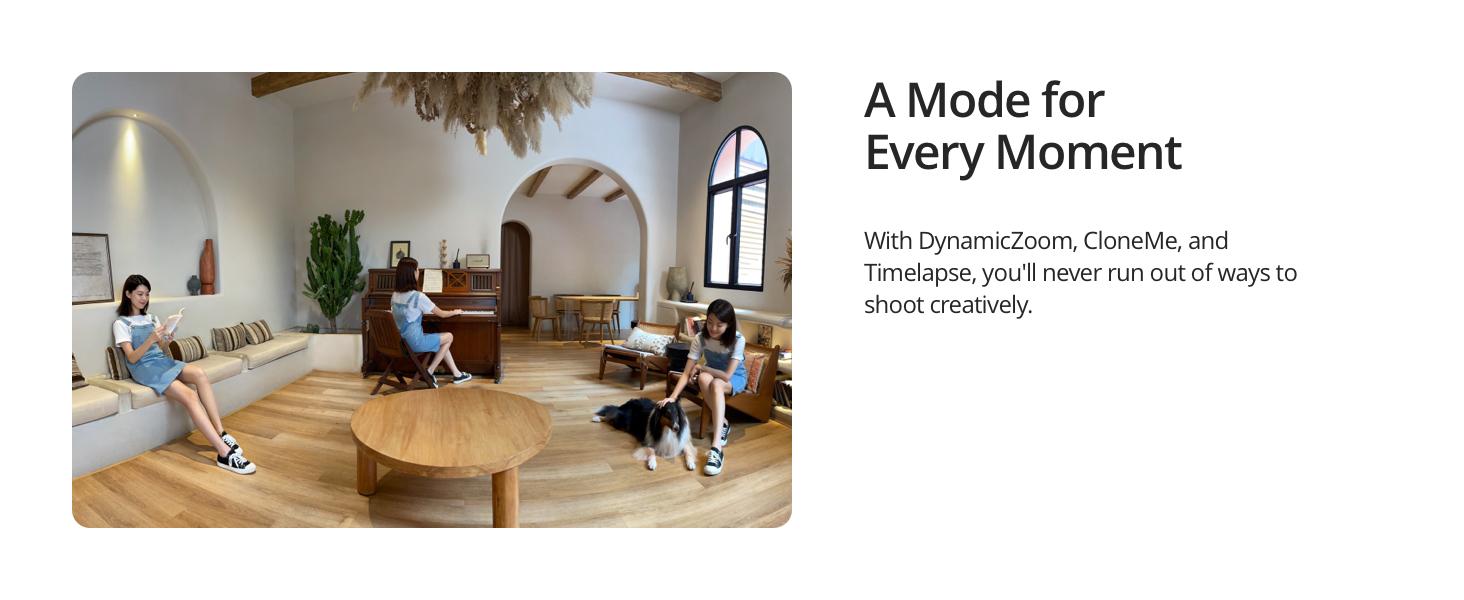 A Mode for
Every Moment

With DynamicZoom, CloneMe, and Timelapse, you'll never run out of ways to shoot creatively.